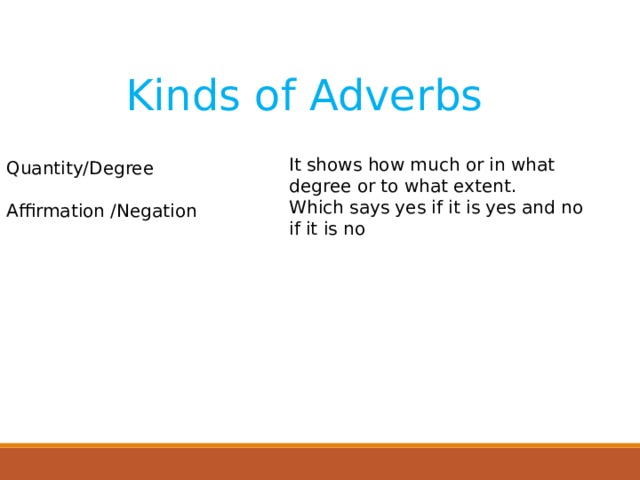 Kinds of Adverbs

Quantity/Degree

Affirmation /Negation

It shows how much or in what degree or to what extent.
Which says yes if it is yes and no if it is no